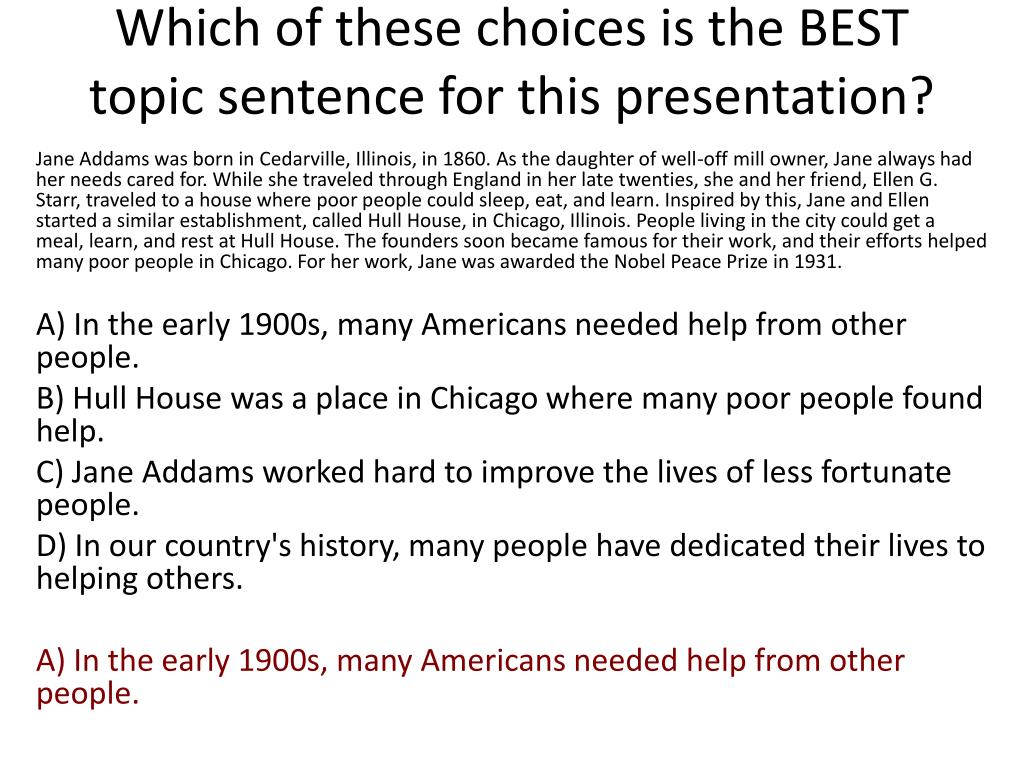 Which of these choices is the BEST topic sentence for this presentation?

Jane Addams was born in Cedarville, Illinois, in 1860. As the daughter of well-off mill owner, Jane always had her needs cared for. While she traveled through England in her late twenties, she and her friend, Ellen G. Starr, traveled to a house where poor people could sleep, eat, and learn. Inspired by this, Jane and Ellen started a similar establishment, called Hull House, in Chicago, Illinois. People living in the city could get a meal, learn, and rest at Hull House. The founders soon became famous for their work, and their efforts helped many poor people in Chicago. For her work, Jane was awarded the Nobel Peace Prize in 1931.

A) In the early 1900s, many Americans needed help from other people.
B) Hull House was a place in Chicago where many poor people found help.
C) Jane Addams worked hard to improve the lives of less fortunate people.
D) In our country's history, many people have dedicated their lives to helping others.

A) In the early 1900s, many Americans needed help from other people.